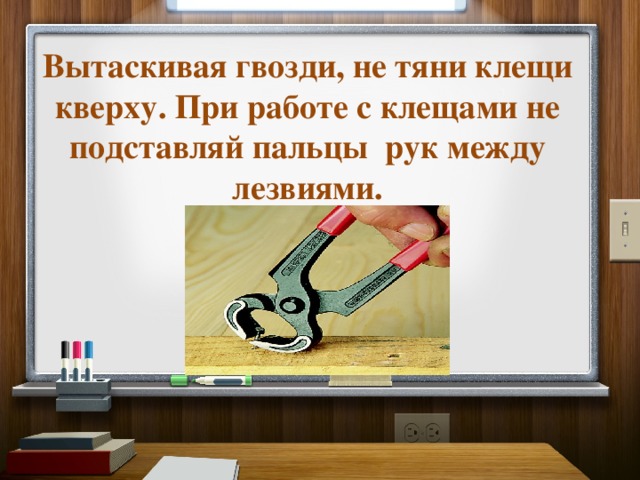 Вытаскивая гвозди, не тяни клещи кверху. При работе с клещами не подставляй пальцы  рук между лезвиями.